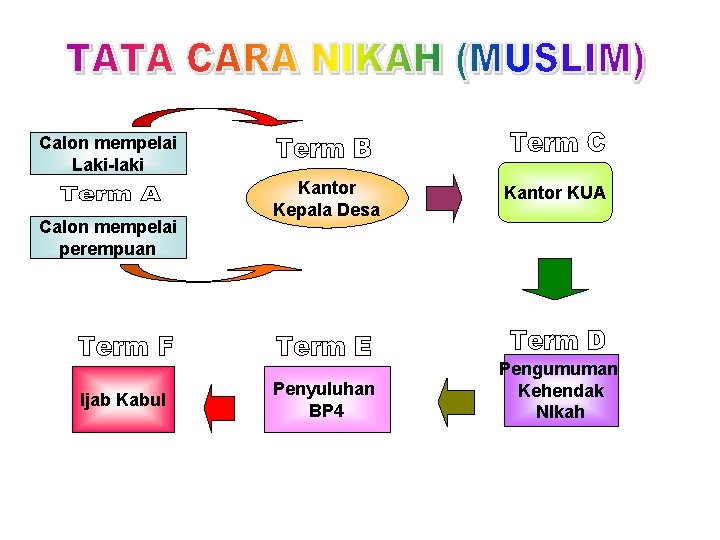 TATA CARA NIKAH (MUSLIM)

Calon mempelai Laki-laki

Term A

Calon mempelai perempuan

Term B

Kantor Kepala Desa

Term C

Kantor KUA

Term D

Pengumuman Kehendak NIkah

Term E

Penyuluhan BP4

Term F

Ijab Kabul